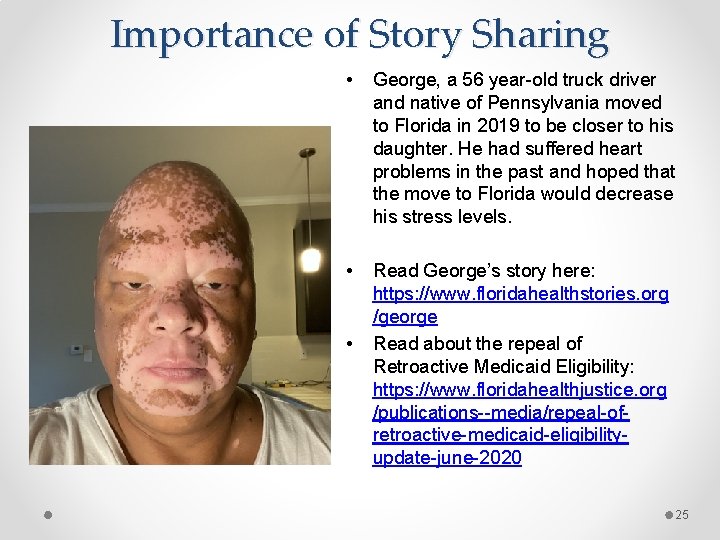 Importance of Story Sharing

• George, a 56 year-old truck driver and native of Pennsylvania moved to Florida in 2019 to be closer to his daughter. He had suffered heart problems in the past and hoped that the move to Florida would decrease his stress levels.

• Read George's story here: https://www.floridahealthstories.org/george

• Read about the repeal of Retroactive Medicaid Eligibility: https://www.floridahealthjustice.org/publications--media/repeal-of-retroactive-medicaid-eligibility-update-june-2020

25